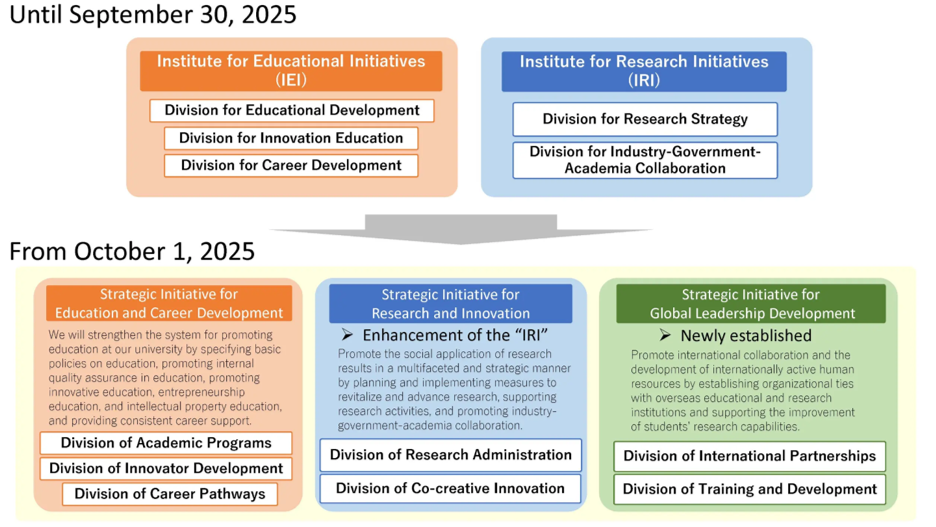 Until September 30, 2025

Institute for Educational Initiatives (IEI)

Division for Educational Development

Division for Innovation Education

Division for Career Development

Institute for Research Initiatives (IRI)

Division for Research Strategy

Division for Industry-Government-Academia Collaboration

From October 1, 2025

Strategic Initiative for Education and Career Development

We will strengthen the system for promoting education at our university by specifying basic policies on education, promoting internal quality assurance in education, promoting innovative education, entrepreneurship education, and intellectual property education, and providing consistent career support.

Division of Academic Programs

Division of Innovator Development

Division of Career Pathways

Strategic Initiative for Research and Innovation

➢ Enhancement of the "IRI"

Promote the social application of research results in a multifaceted and strategic manner by planning and implementing measures to revitalize and advance research, supporting research activities, and promoting industry-government-academia collaboration.

Division of Research Administration

Division of Co-creative Innovation

Strategic Initiative for Global Leadership Development

➢ Newly established

Promote international collaboration and the development of internationally active human resources by establishing organizational ties with overseas educational and research institutions and supporting the improvement of students' research capabilities.

Division of International Partnerships

Division of Training and Development